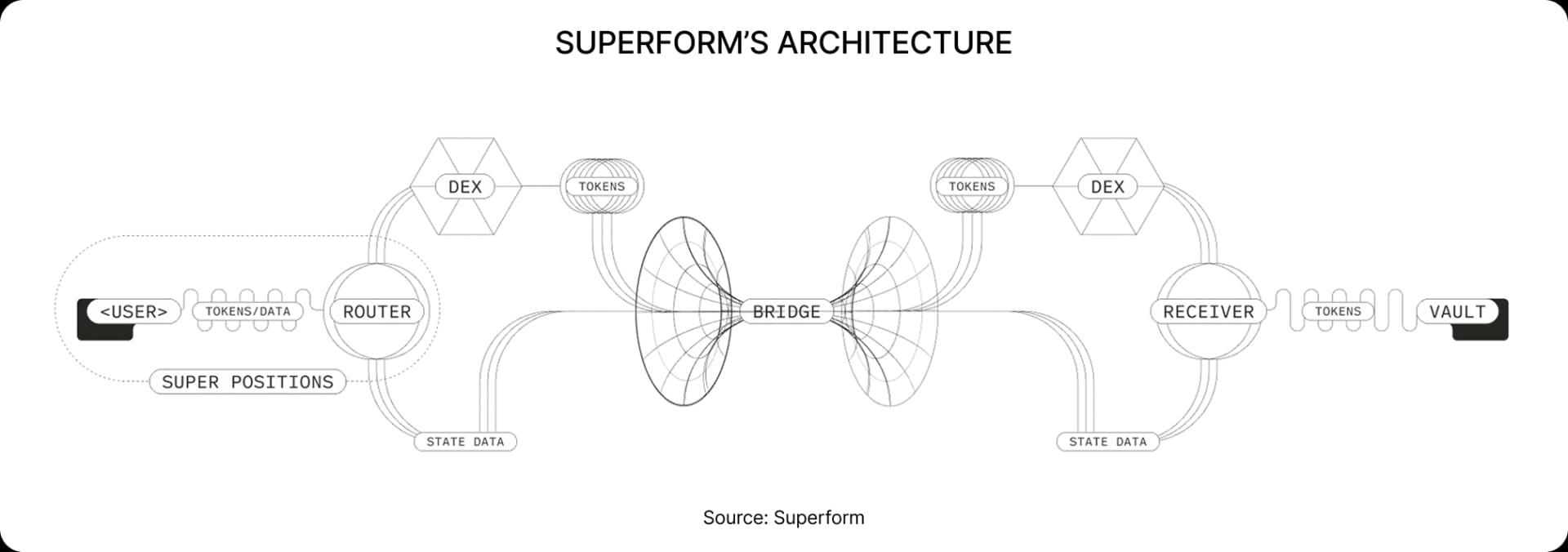 SUPERFORM'S ARCHITECTURE

DEX
TOKENS
TOKENS
DEX

<USER>
TOKENS/DATA
ROUTER
BRIDGE
RECEIVER
TOKENS
VAULT

SUPER POSITIONS

STATE DATA
STATE DATA

Source: Superform